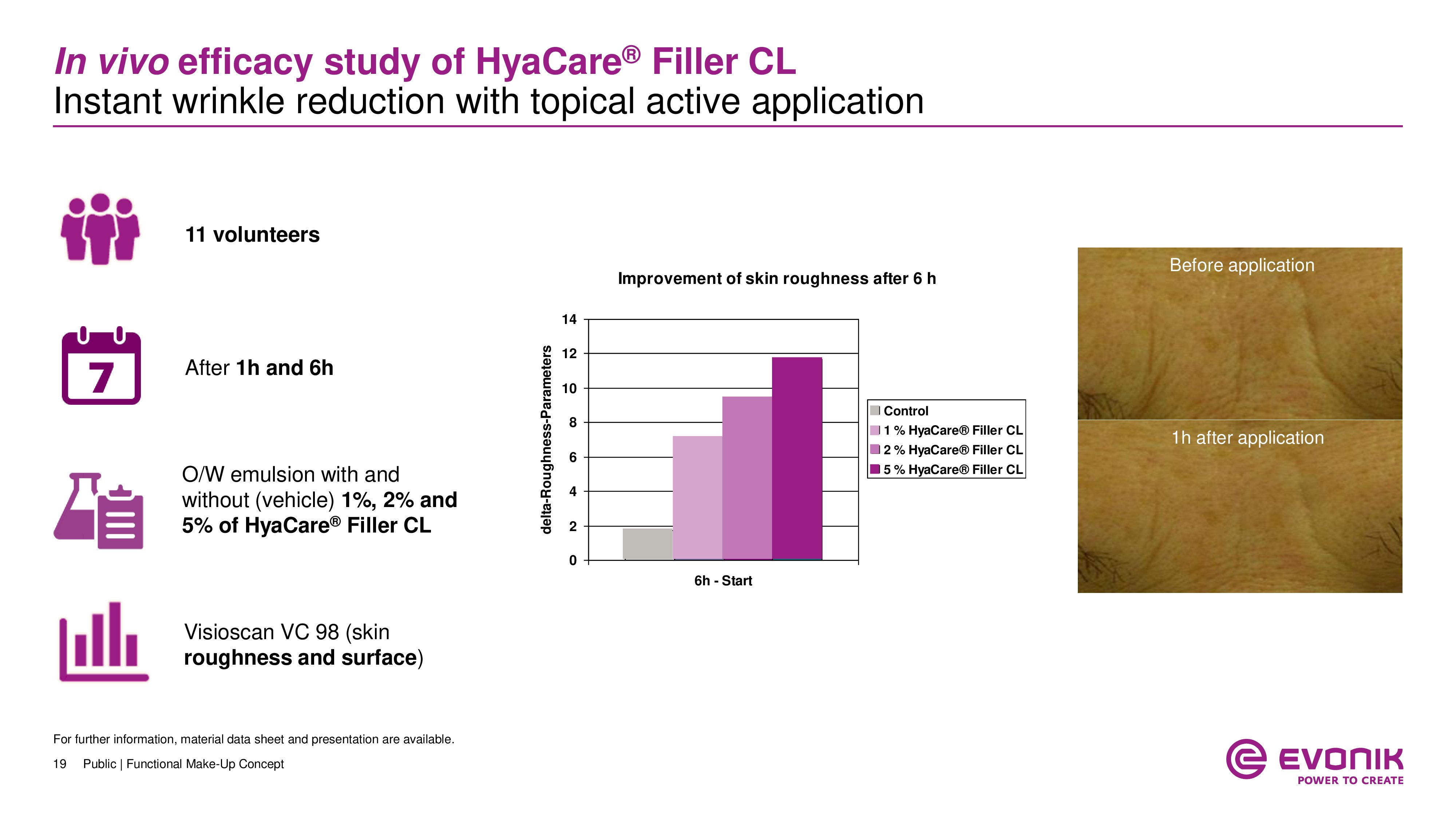 In vivo efficacy study of HyaCare® Filler CL
Instant wrinkle reduction with topical active application

11 volunteers

7

After 1h and 6h

O/W emulsion with and without (vehicle) 1%, 2% and 5% of HyaCare® Filler CL

Visioscan VC 98 (skin roughness and surface)

Improvement of skin roughness after 6 h

delta-Roughness-Parameters

14
12
10
8
6
4
2
0

6h - Start

Control
1 % HyaCare® Filler CL
2 % HyaCare® Filler CL
5 % HyaCare® Filler CL

Before application

1h after application

For further information, material data sheet and presentation are available.

19 Public | Functional Make-Up Concept

EVONIK
POWER TO CREATE